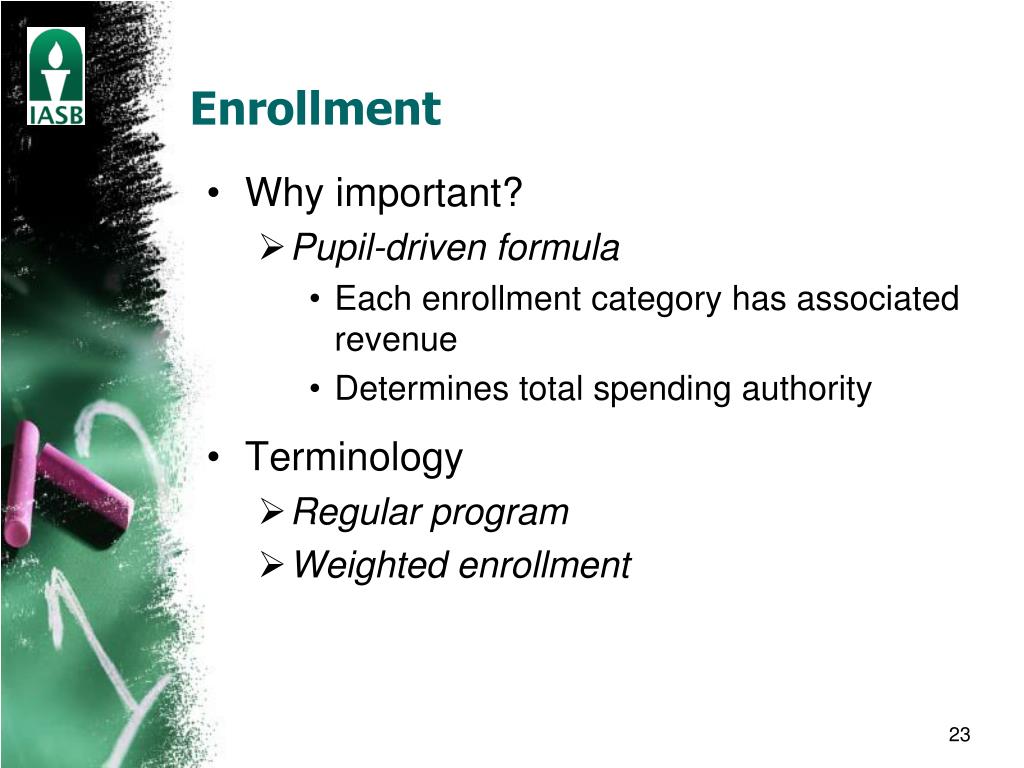 IASB

Enrollment

• Why important?
  ➢ Pupil-driven formula
    • Each enrollment category has associated revenue
    • Determines total spending authority
• Terminology
  ➢ Regular program
  ➢ Weighted enrollment

23